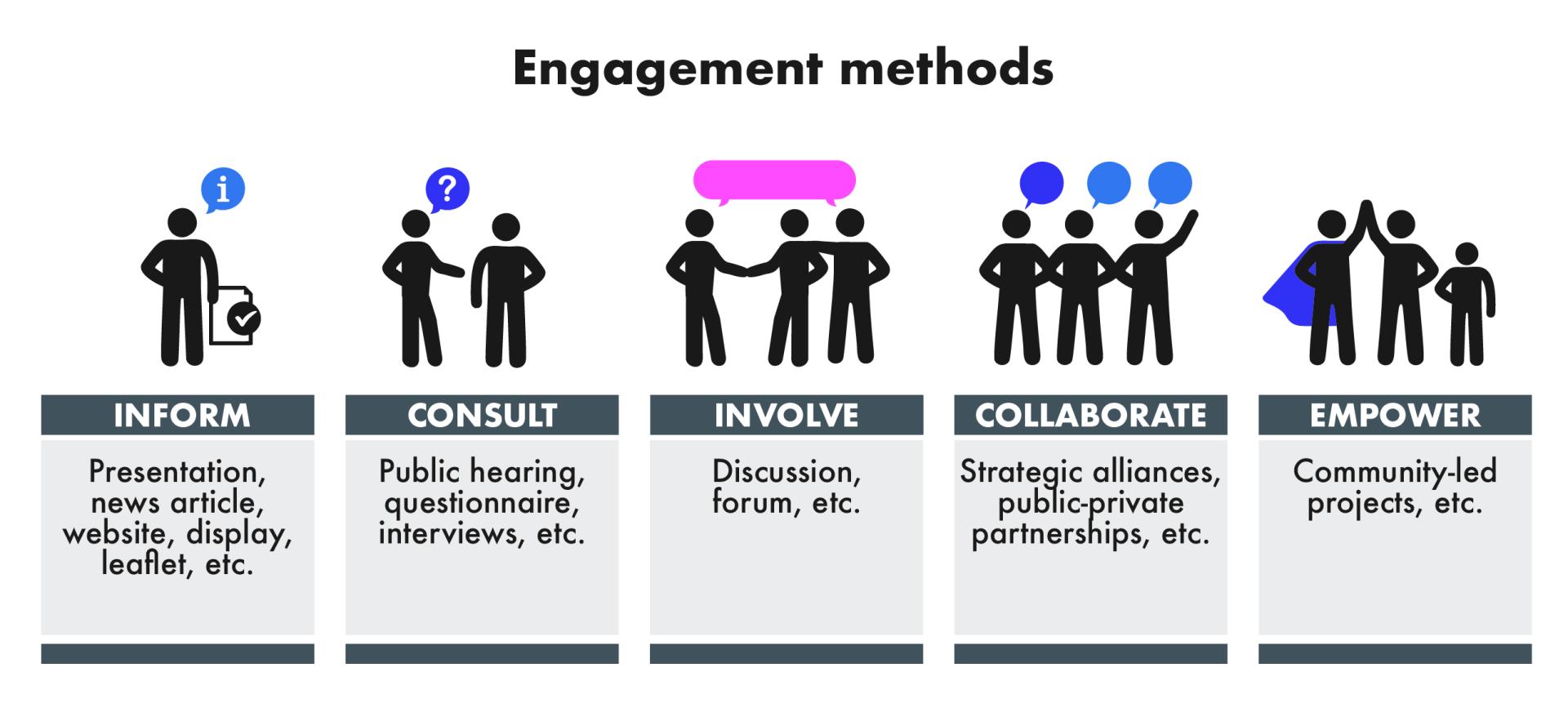 Engagement methods

i

?

INFORM

Presentation, news article, website, display, leaflet, etc.

CONSULT

Public hearing, questionnaire, interviews, etc.

INVOLVE

Discussion, forum, etc.

COLLABORATE

Strategic alliances, public-private partnerships, etc.

EMPOWER

Community-led projects, etc.